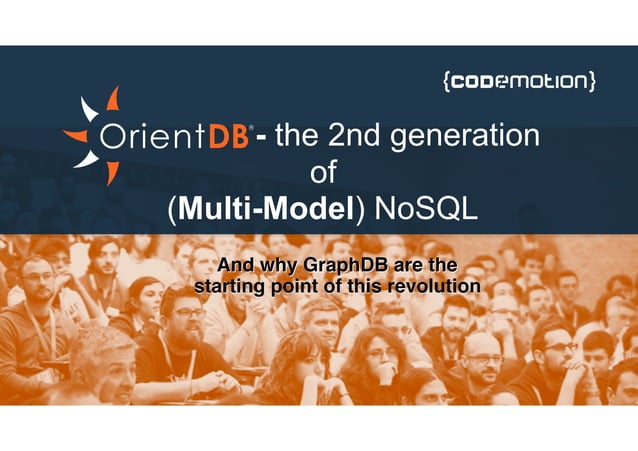 {codemotion}

OrientDB® - the 2nd generation of (Multi-Model) NoSQL

And why GraphDB are the starting point of this revolution